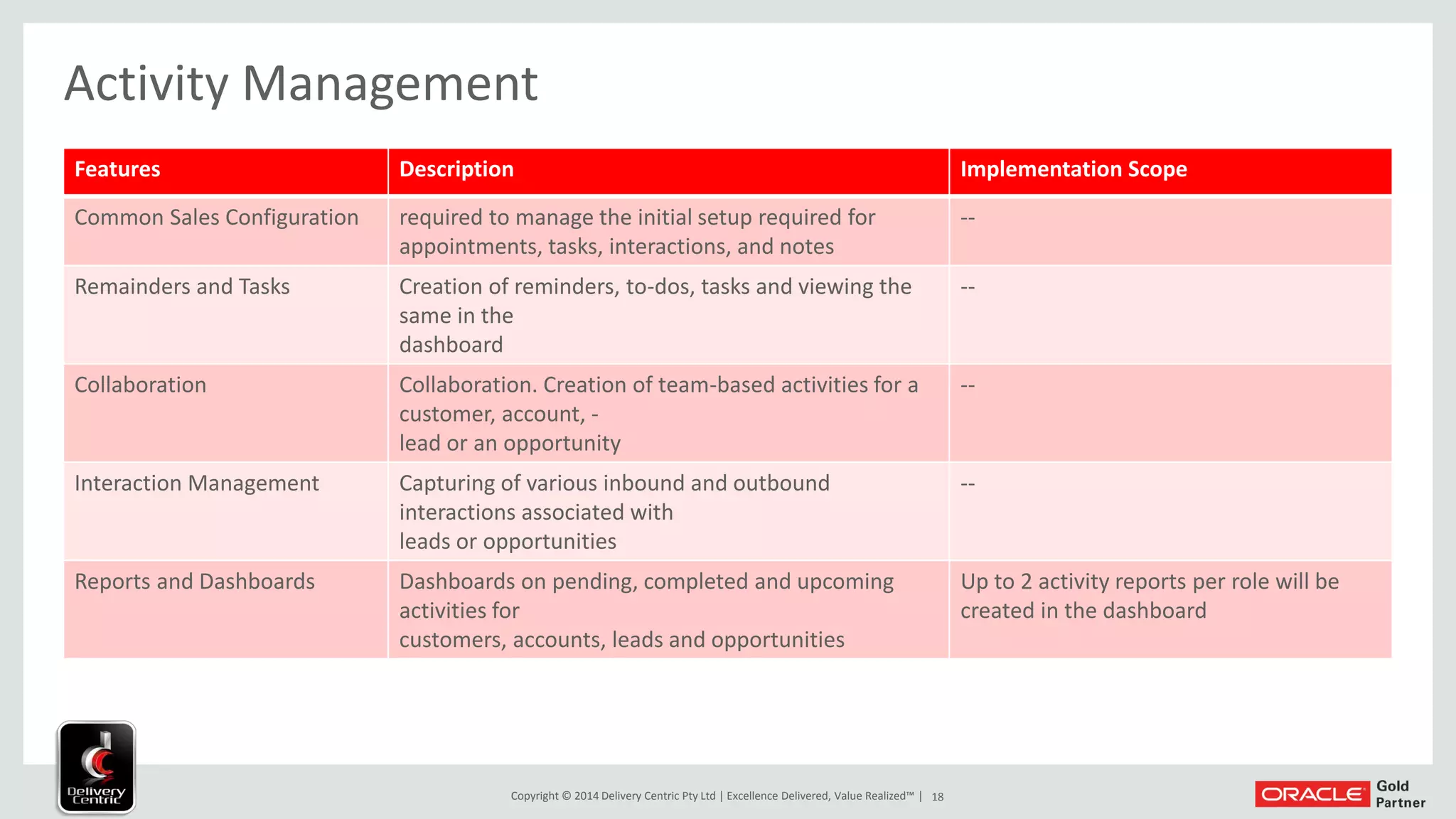 Activity Management

| Features | Description | Implementation Scope |
|---|---|---|
| Common Sales Configuration | required to manage the initial setup required for appointments, tasks, interactions, and notes | -- |
| Remainders and Tasks | Creation of reminders, to-dos, tasks and viewing the same in the dashboard | -- |
| Collaboration | Collaboration. Creation of team-based activities for a customer, account, - lead or an opportunity | -- |
| Interaction Management | Capturing of various inbound and outbound interactions associated with leads or opportunities | -- |
| Reports and Dashboards | Dashboards on pending, completed and upcoming activities for customers, accounts, leads and opportunities | Up to 2 activity reports per role will be created in the dashboard |

Delivery Centric

Copyright © 2014 Delivery Centric Pty Ltd | Excellence Delivered, Value Realized™ | 18

ORACLE Gold Partner